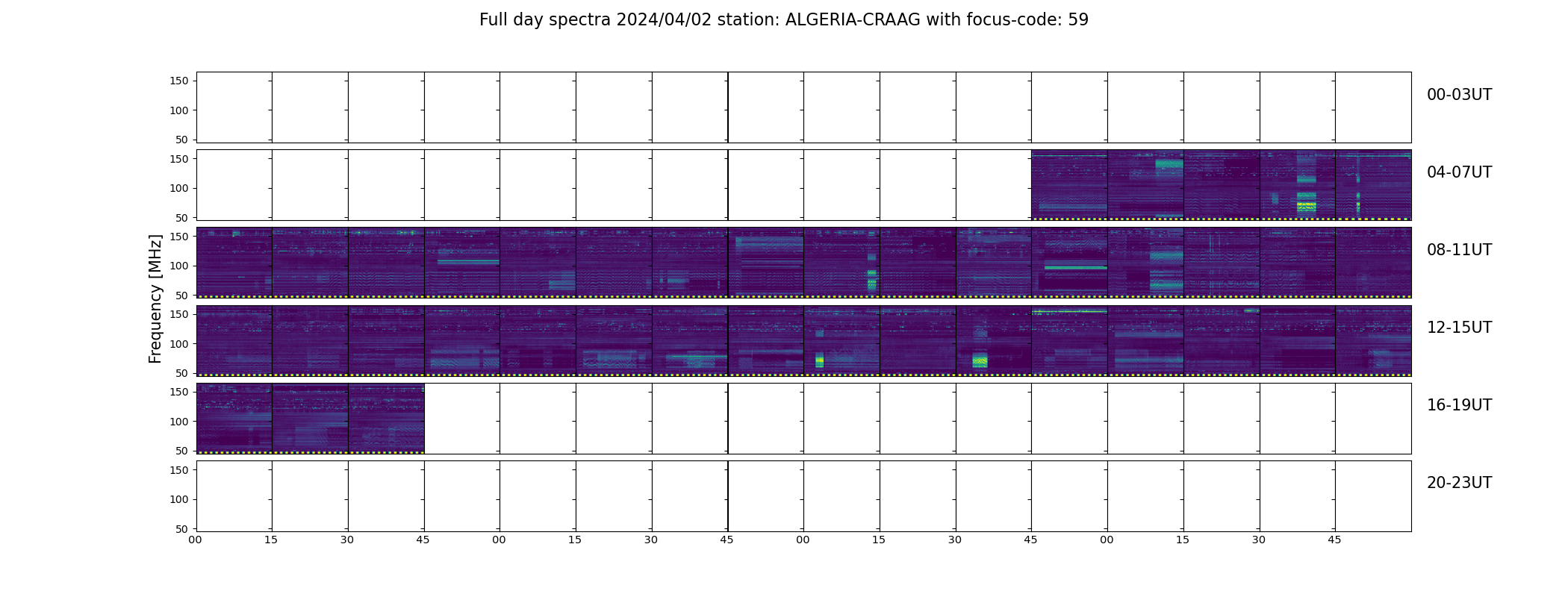 Full day spectra 2024/04/02 station: ALGERIA-CRAAG with focus-code: 59

Frequency [MHz]

150
100
50
00-03UT

150
100
50
04-07UT

150
100
50
08-11UT

150
100
50
12-15UT

150
100
50
16-19UT

150
100
50
20-23UT

00 15 30 45 00 15 30 45 00 15 30 45 00 15 30 45